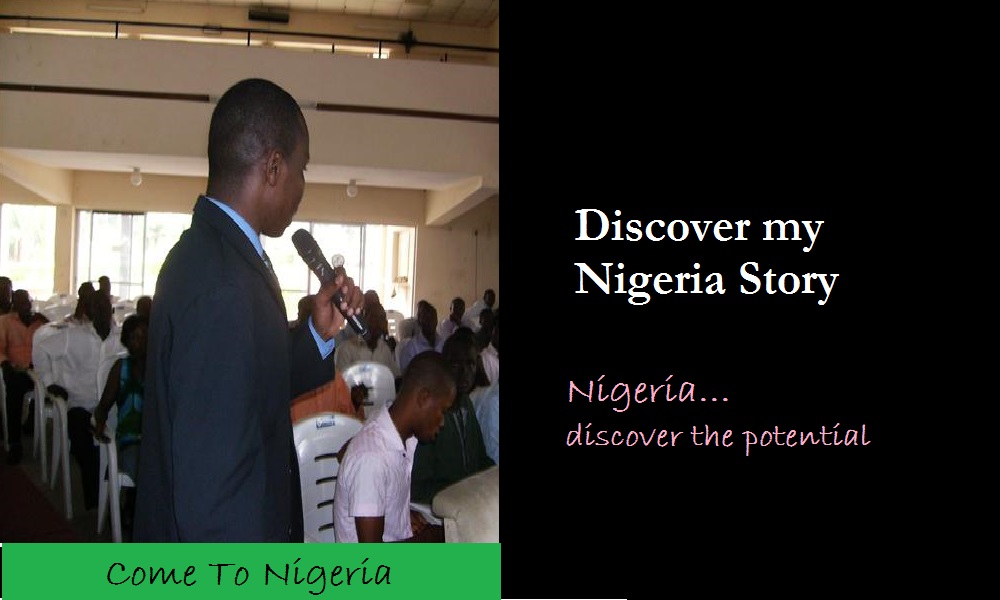 Discover my Nigeria Story

Nigeria...
discover the potential

Come To Nigeria